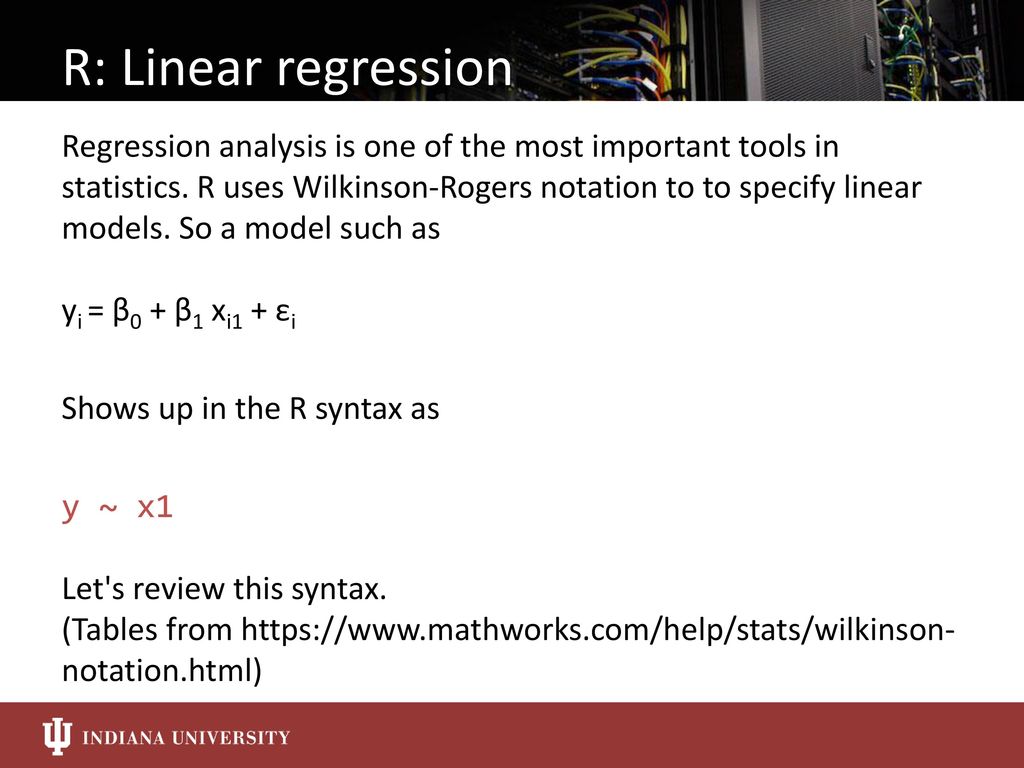 R: Linear regression

Regression analysis is one of the most important tools in statistics. R uses Wilkinson-Rogers notation to to specify linear models. So a model such as

$y_i = \beta_0 + \beta_1 x_{i1} + \varepsilon_i$

Shows up in the R syntax as

y ~ x1

Let's review this syntax.
(Tables from https://www.mathworks.com/help/stats/wilkinson-notation.html)

INDIANA UNIVERSITY